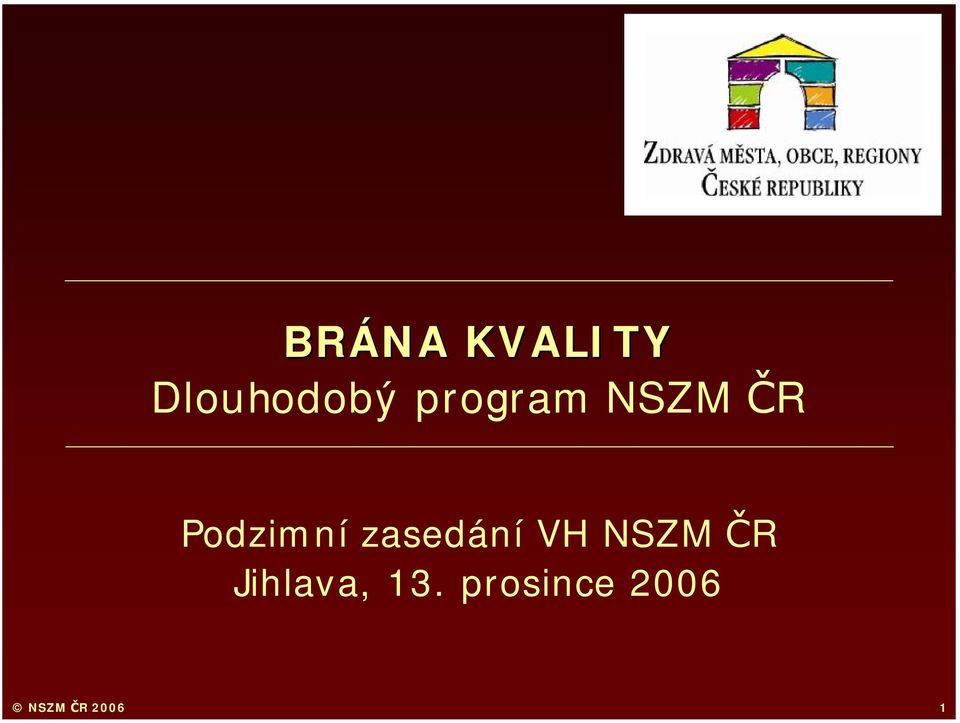 ZDRAVÁ MĚSTA, OBCE, REGIONY
ČESKÉ REPUBLIKY

BRÁNA KVALITY
Dlouhodobý program NSZM ČR

Podzimní zasedání VH NSZM ČR
Jihlava, 13. prosince 2006

© NSZM ČR 2006

1